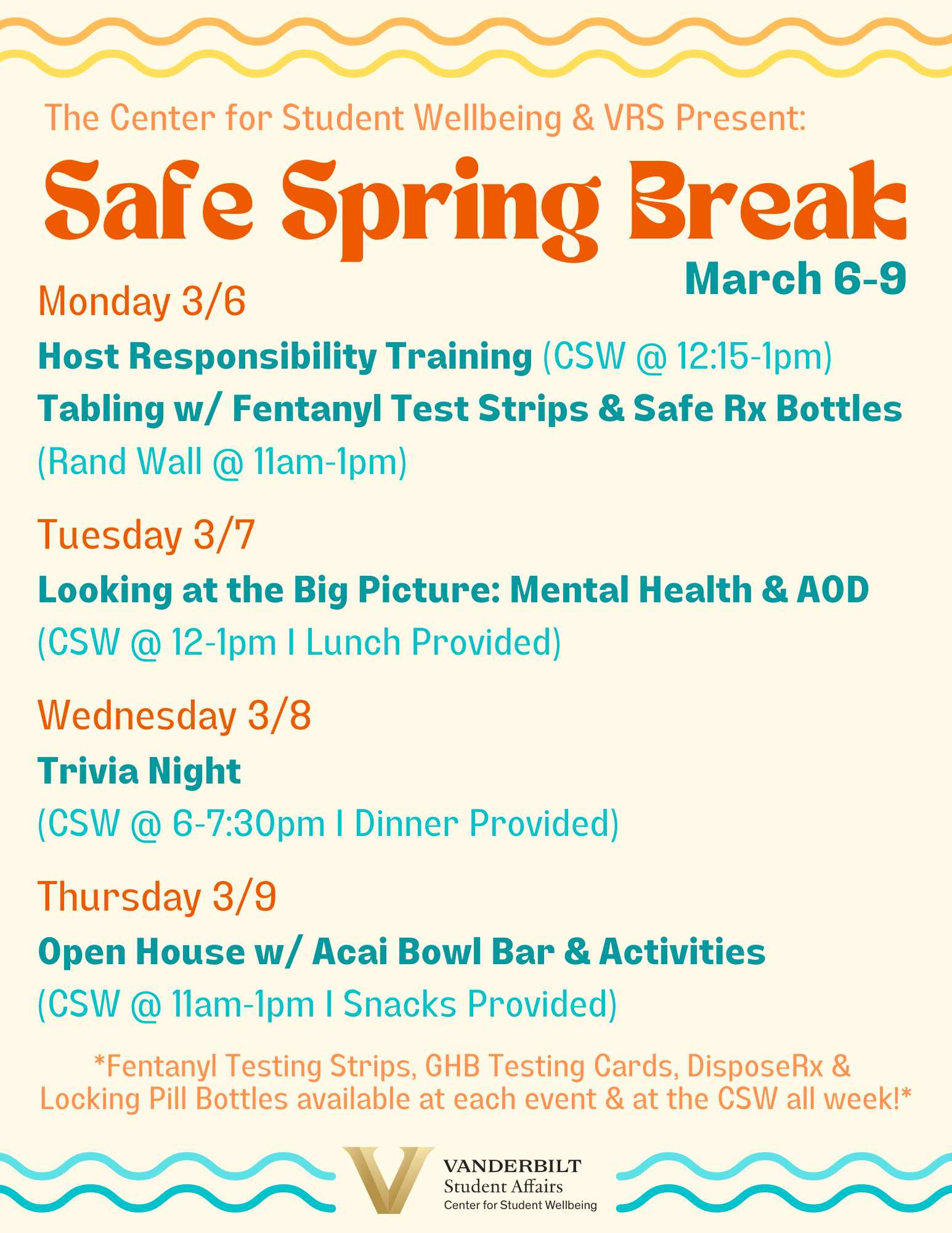 The Center for Student Wellbeing & VRS Present:

Safe Spring Break

March 6-9

Monday 3/6

Host Responsibility Training (CSW @ 12:15-1pm)

Tabling w/ Fentanyl Test Strips & Safe Rx Bottles (Rand Wall @ 11am-1pm)

Tuesday 3/7

Looking at the Big Picture: Mental Health & AOD (CSW @ 12-1pm I Lunch Provided)

Wednesday 3/8

Trivia Night (CSW @ 6-7:30pm I Dinner Provided)

Thursday 3/9

Open House w/ Acai Bowl Bar & Activities (CSW @ 11am-1pm I Snacks Provided)

*Fentanyl Testing Strips, GHB Testing Cards, DisposeRx & Locking Pill Bottles available at each event & at the CSW all week!*

VANDERBILT
Student Affairs
Center for Student Wellbeing